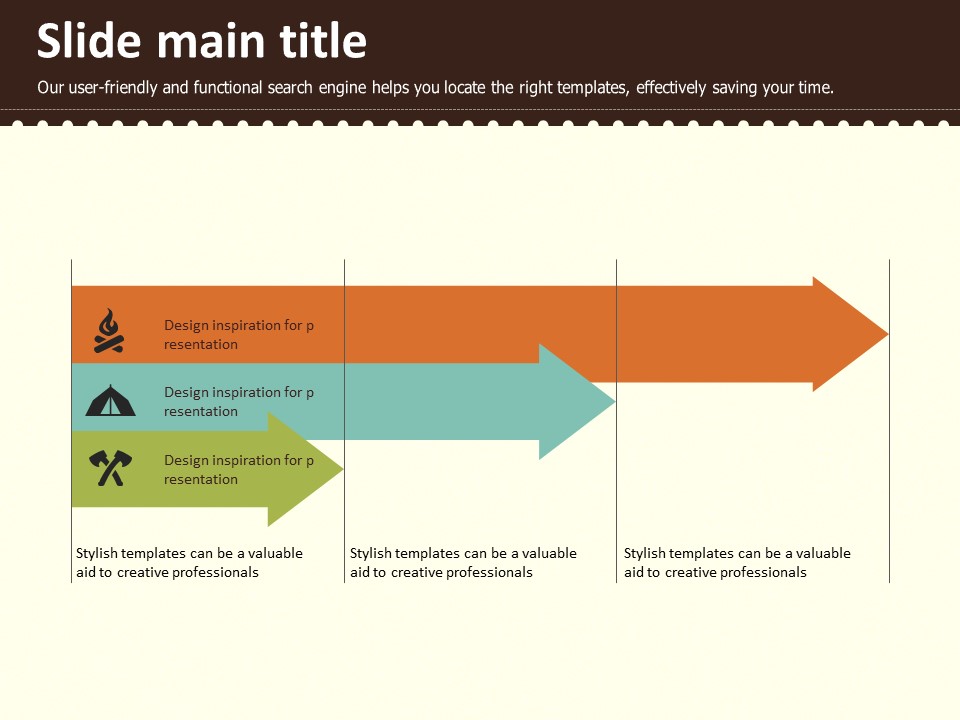 Slide main title

Our user-friendly and functional search engine helps you locate the right templates, effectively saving your time.

Design inspiration for p resentation

Design inspiration for p resentation

Design inspiration for p resentation

Stylish templates can be a valuable aid to creative professionals

Stylish templates can be a valuable aid to creative professionals

Stylish templates can be a valuable aid to creative professionals